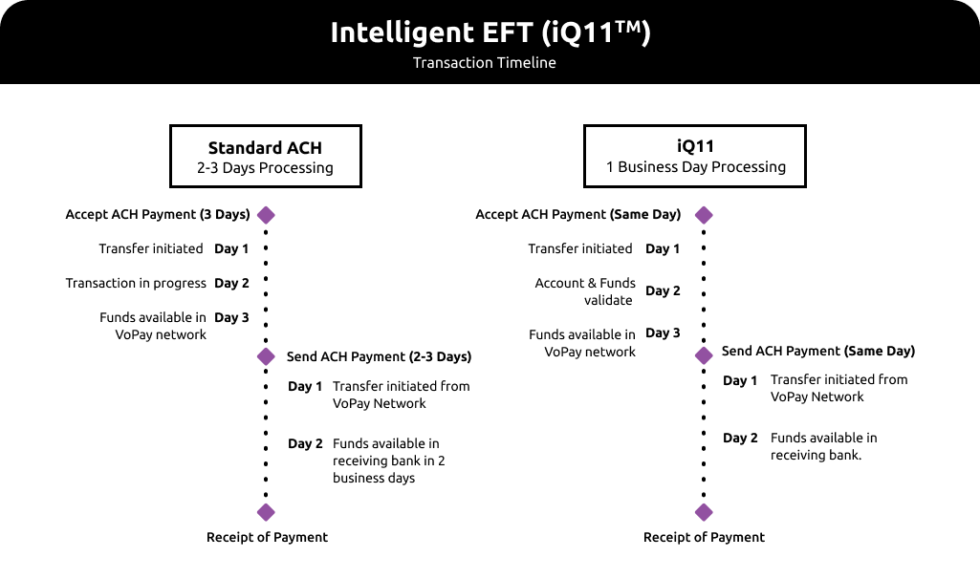 Intelligent EFT (iQ11™)
Transaction Timeline

Standard ACH
2-3 Days Processing

Accept ACH Payment (3 Days)

Transfer initiated Day 1

Transaction in progress Day 2

Funds available in VoPay network Day 3

Send ACH Payment (2-3 Days)

Day 1 Transfer initiated from VoPay Network

Day 2 Funds available in receiving bank in 2 business days

Receipt of Payment

iQ11
1 Business Day Processing

Accept ACH Payment (Same Day)

Transfer initiated Day 1

Account & Funds validate Day 2

Funds available in VoPay network Day 3

Send ACH Payment (Same Day)

Day 1 Transfer initiated from VoPay Network

Day 2 Funds available in receiving bank.

Receipt of Payment